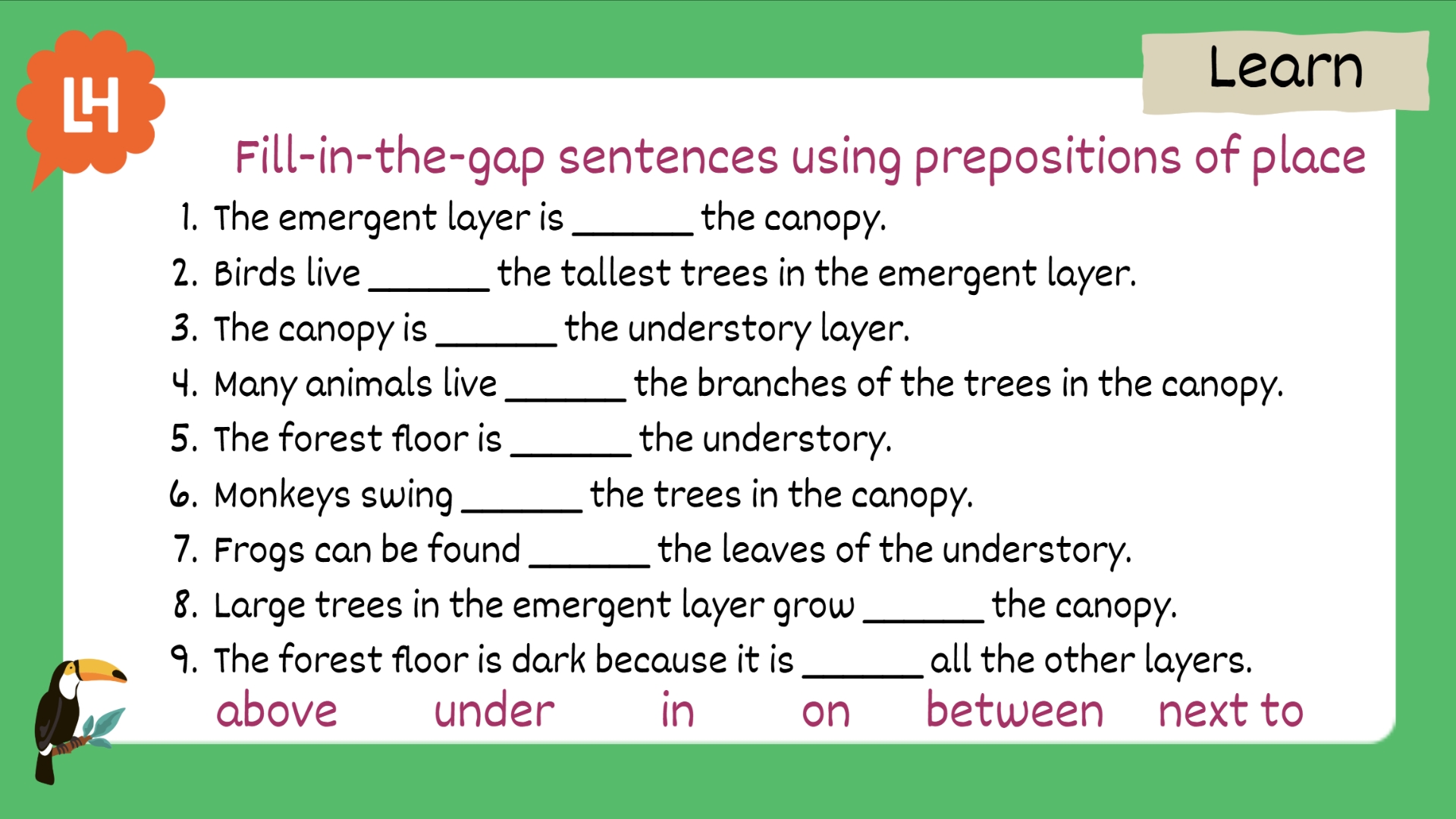 LH

Learn

Fill-in-the-gap sentences using prepositions of place

1. The emergent layer is ______ the canopy.
2. Birds live ______ the tallest trees in the emergent layer.
3. The canopy is ______ the understory layer.
4. Many animals live ______ the branches of the trees in the canopy.
5. The forest floor is ______ the understory.
6. Monkeys swing ______ the trees in the canopy.
7. Frogs can be found ______ the leaves of the understory.
8. Large trees in the emergent layer grow ______ the canopy.
9. The forest floor is dark because it is ______ all the other layers.

above under in on between next to